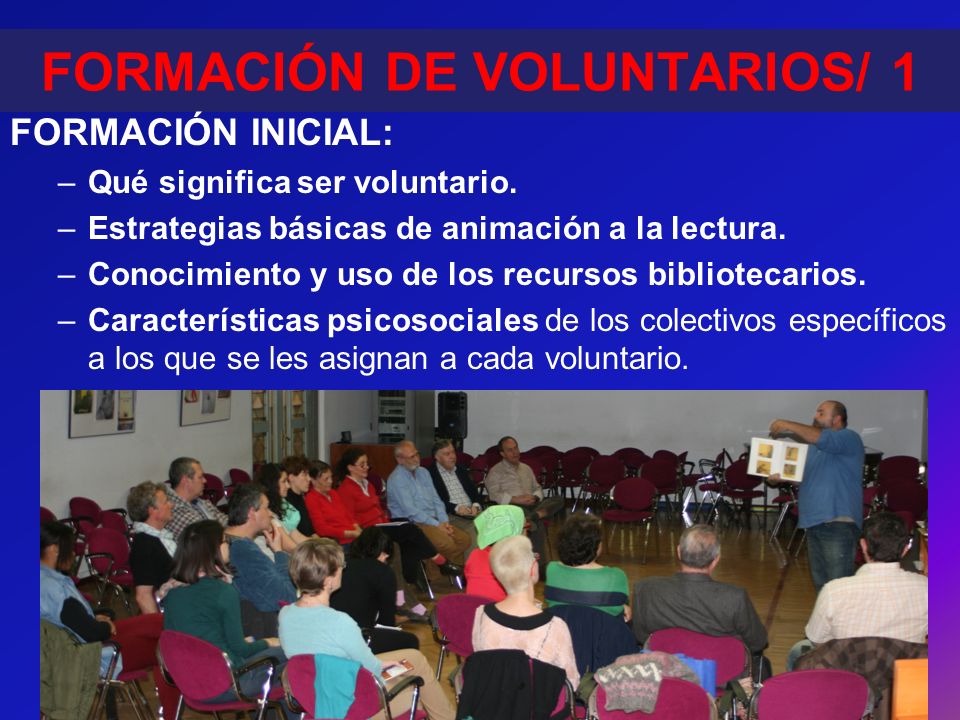 FORMACIÓN DE VOLUNTARIOS/ 1

FORMACIÓN INICIAL:

– Qué significa ser voluntario.
– Estrategias básicas de animación a la lectura.
– Conocimiento y uso de los recursos bibliotecarios.
– Características psicosociales de los colectivos específicos a los que se les asignan a cada voluntario.